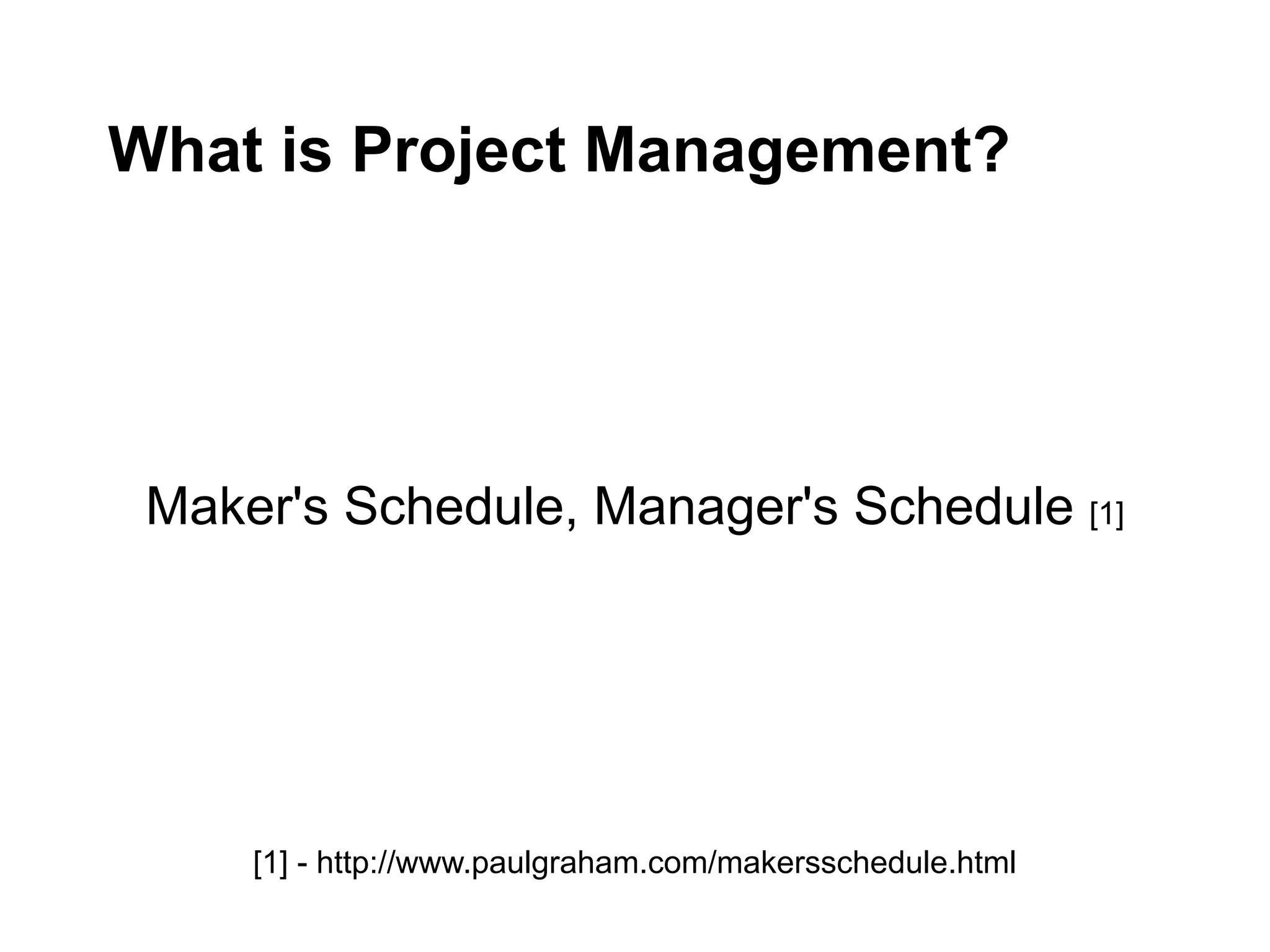 What is Project Management?

Maker's Schedule, Manager's Schedule [1]

[1] - http://www.paulgraham.com/makersschedule.html